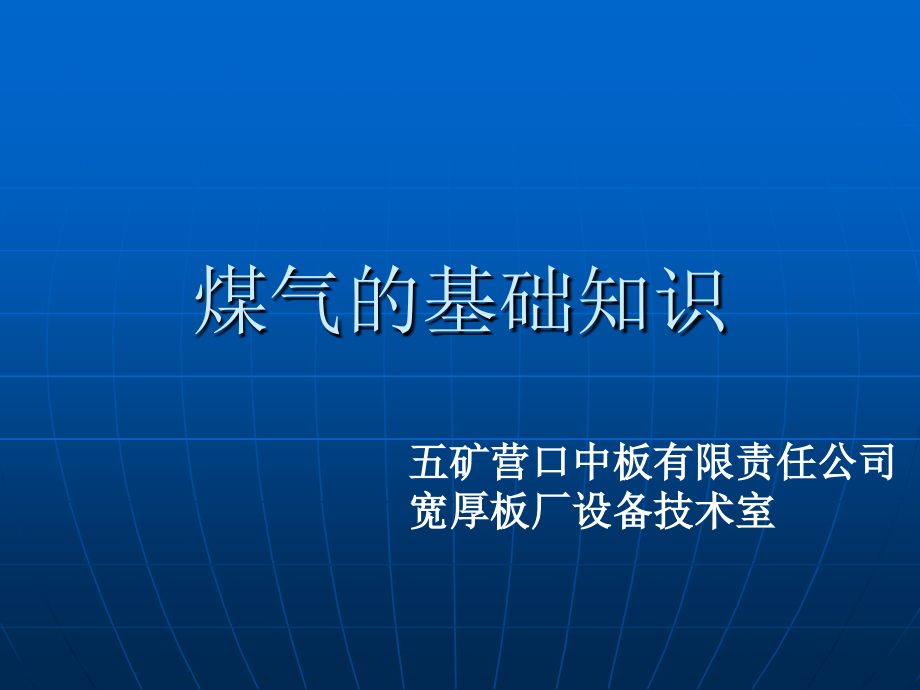 煤气的基础知识

五矿营口中板有限责任公司
宽厚板厂设备技术室